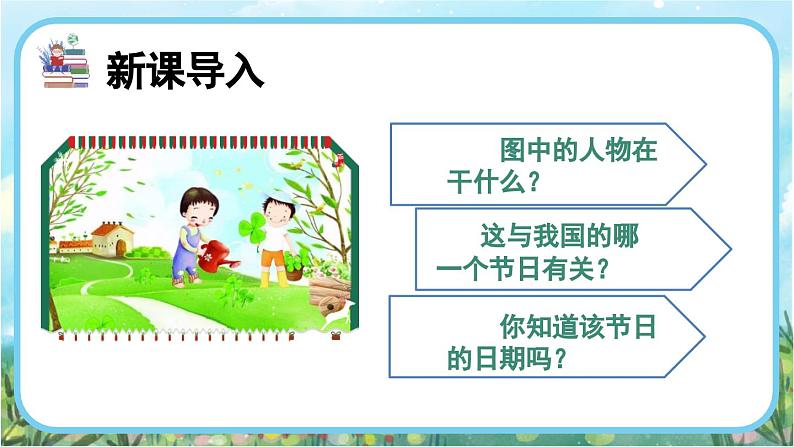 新课导入

图中的人物在干什么？

这与我国的哪一个节日有关？

你知道该节日的日期吗？